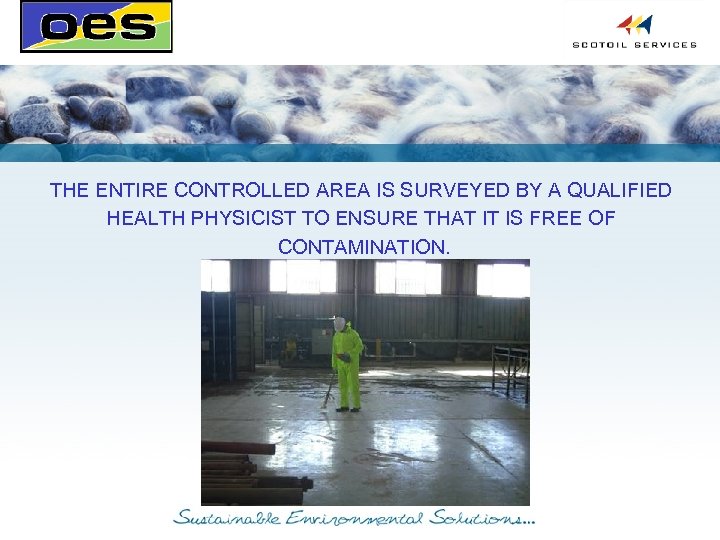 oes

SCOTOIL SERVICES

THE ENTIRE CONTROLLED AREA IS SURVEYED BY A QUALIFIED HEALTH PHYSICIST TO ENSURE THAT IT IS FREE OF CONTAMINATION.

Sustainable Environmental Solutions...